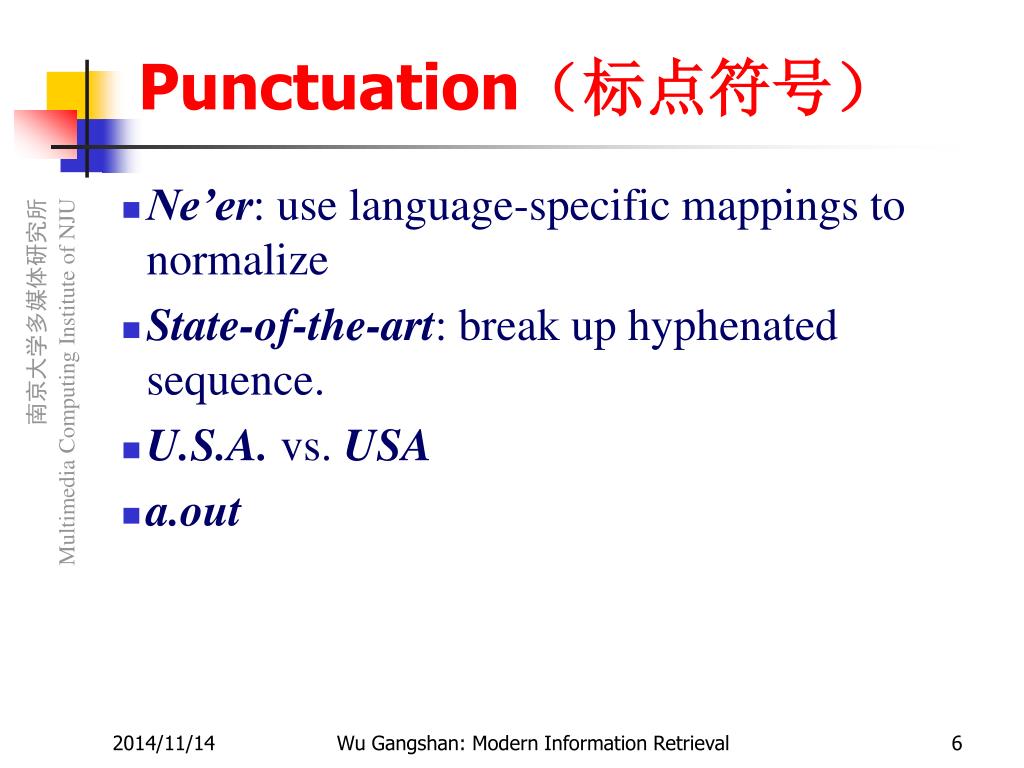 Punctuation（标点符号）

南京大学多媒体研究所
Multimedia Computing Institute of NJU

Ne’er: use language-specific mappings to normalize

State-of-the-art: break up hyphenated sequence.

U.S.A. vs. USA

a.out

2014/11/14

Wu Gangshan: Modern Information Retrieval

6